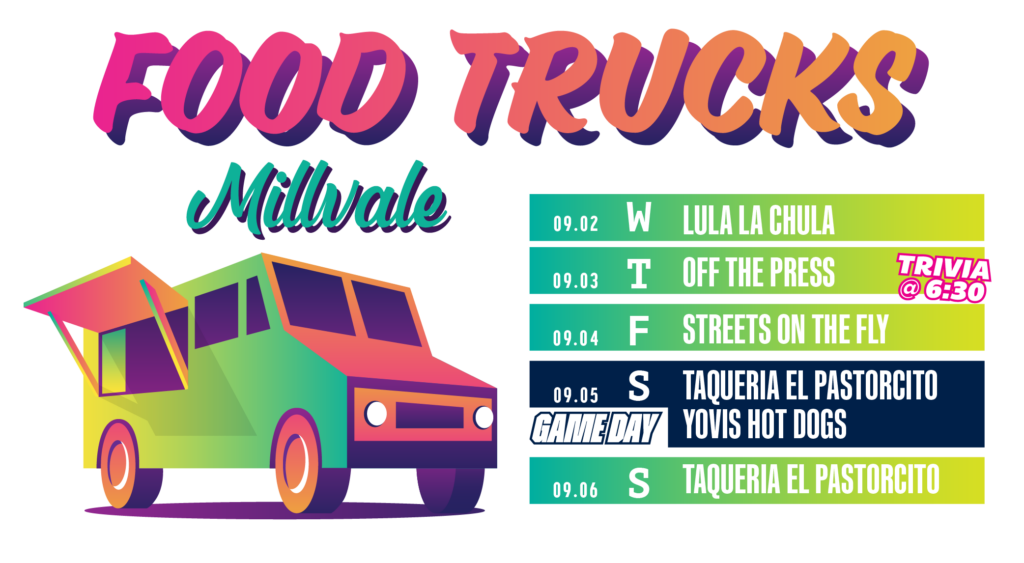 FOOD TRUCKS

Millvale

09.02 W LULA LA CHULA

09.03 T OFF THE PRESS TRIVIA @ 6:30

09.04 F STREETS ON THE FLY

09.05 S TAQUERIA EL PASTORCITO
GAME DAY YOVIS HOT DOGS

09.06 S TAQUERIA EL PASTORCITO